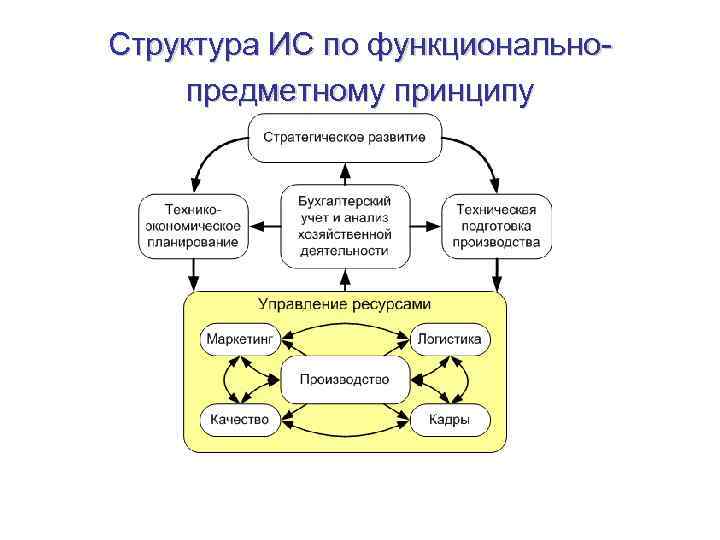 Структура ИС по функционально-предметному принципу

Стратегическое развитие

Технико-экономическое планирование

Бухгалтерский учет и анализ хозяйственной деятельности

Техническая подготовка производства

Управление ресурсами

Маркетинг

Логистика

Производство

Качество

Кадры